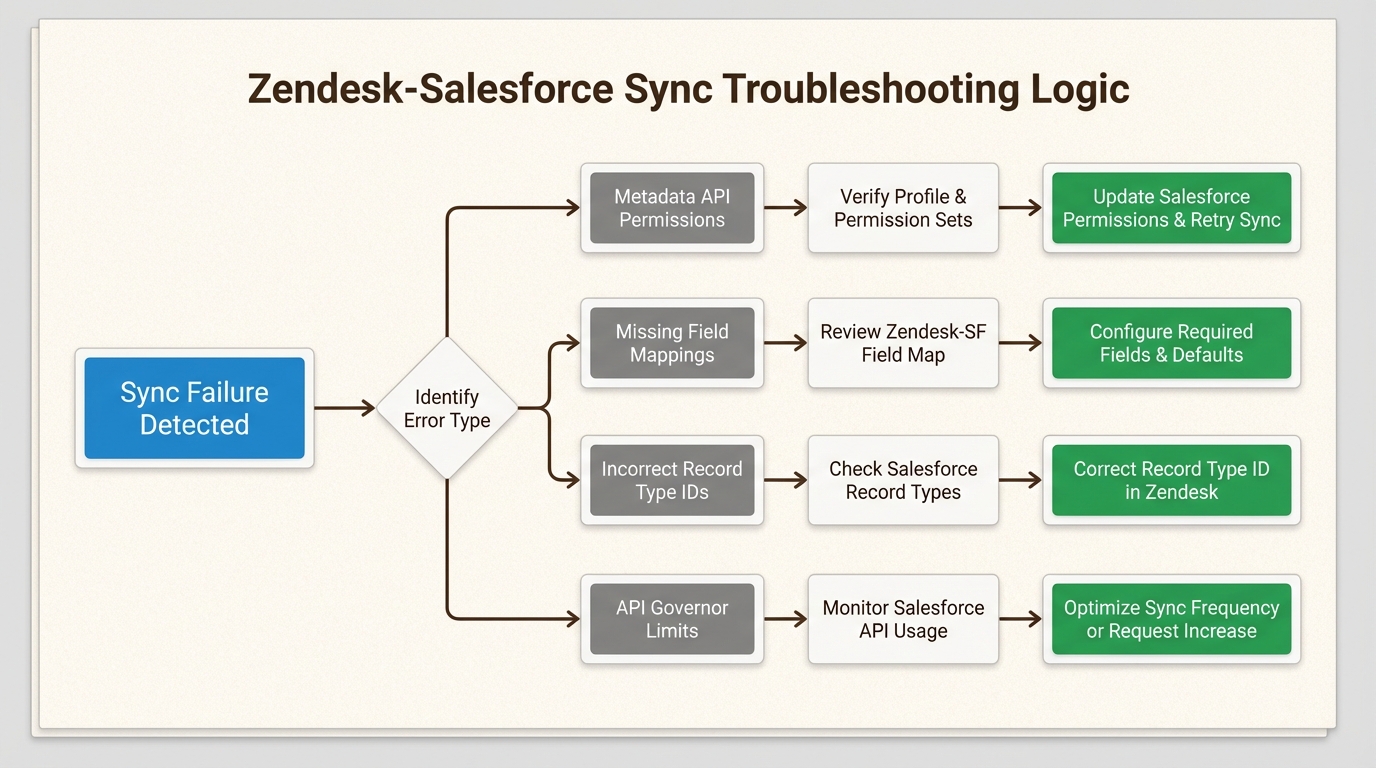 Zendesk-Salesforce Sync Troubleshooting Logic

Sync Failure Detected

Identify Error Type

Metadata API Permissions

Verify Profile & Permission Sets

Update Salesforce Permissions & Retry Sync

Missing Field Mappings

Review Zendesk-SF Field Map

Configure Required Fields & Defaults

Incorrect Record Type IDs

Check Salesforce Record Types

Correct Record Type ID in Zendesk

API Governor Limits

Monitor Salesforce API Usage

Optimize Sync Frequency or Request Increase